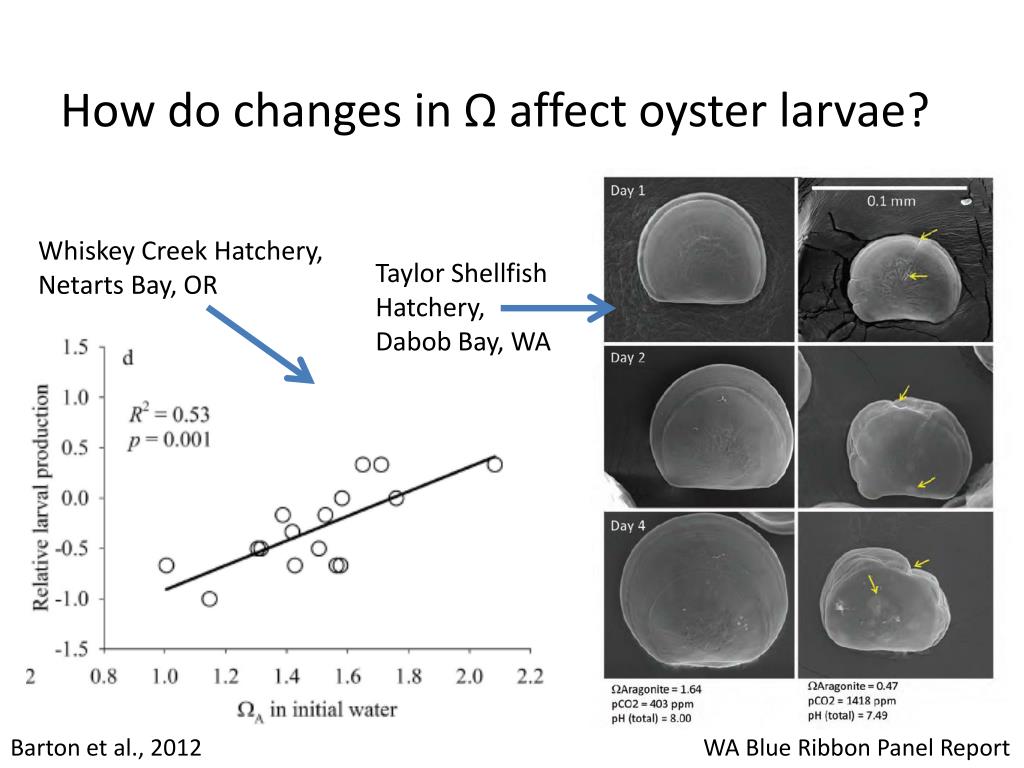 How do changes in Ω affect oyster larvae?

Whiskey Creek Hatchery, Netarts Bay, OR

Taylor Shellfish Hatchery, Dabob Bay, WA

d

$R^2 = 0.53$
$p = 0.001$

Relative larval production

1.5
1.0
0.5
0.0
-0.5
-1.0
-1.5

2
0.8
1.0
1.2
1.4
1.6
1.8
2.0
2.2

$\Omega_A$ in initial water

Day 1

0.1 mm

Day 2

Day 4

ΩAragonite = 1.64
pCO2 = 403 ppm
pH (total) = 8.00

ΩAragonite = 0.47
pCO2 = 1418 ppm
pH (total) = 7.49

Barton et al., 2012

WA Blue Ribbon Panel Report